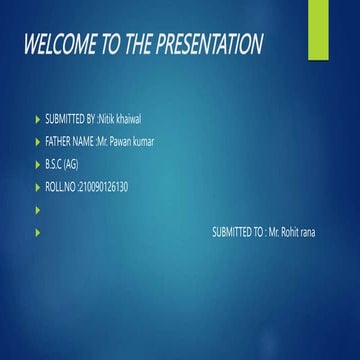 WELCOME TO THE PRESENTATION

SUBMITTED BY :Nitik khaiwal

FATHER NAME :Mr. Pawan kumar

B.S.C (AG)

ROLL.NO :210090126130

SUBMITTED TO : Mr. Rohit rana